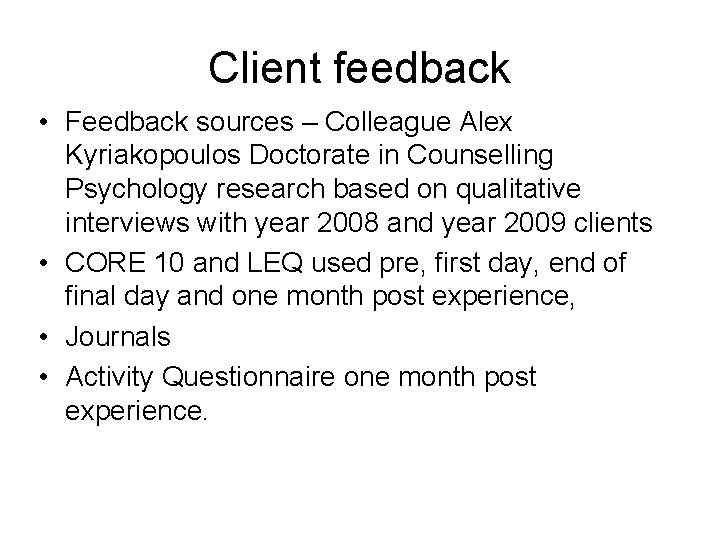 Client feedback

• Feedback sources – Colleague Alex Kyriakopoulos Doctorate in Counselling Psychology research based on qualitative interviews with year 2008 and year 2009 clients

• CORE 10 and LEQ used pre, first day, end of final day and one month post experience,

• Journals

• Activity Questionnaire one month post experience.